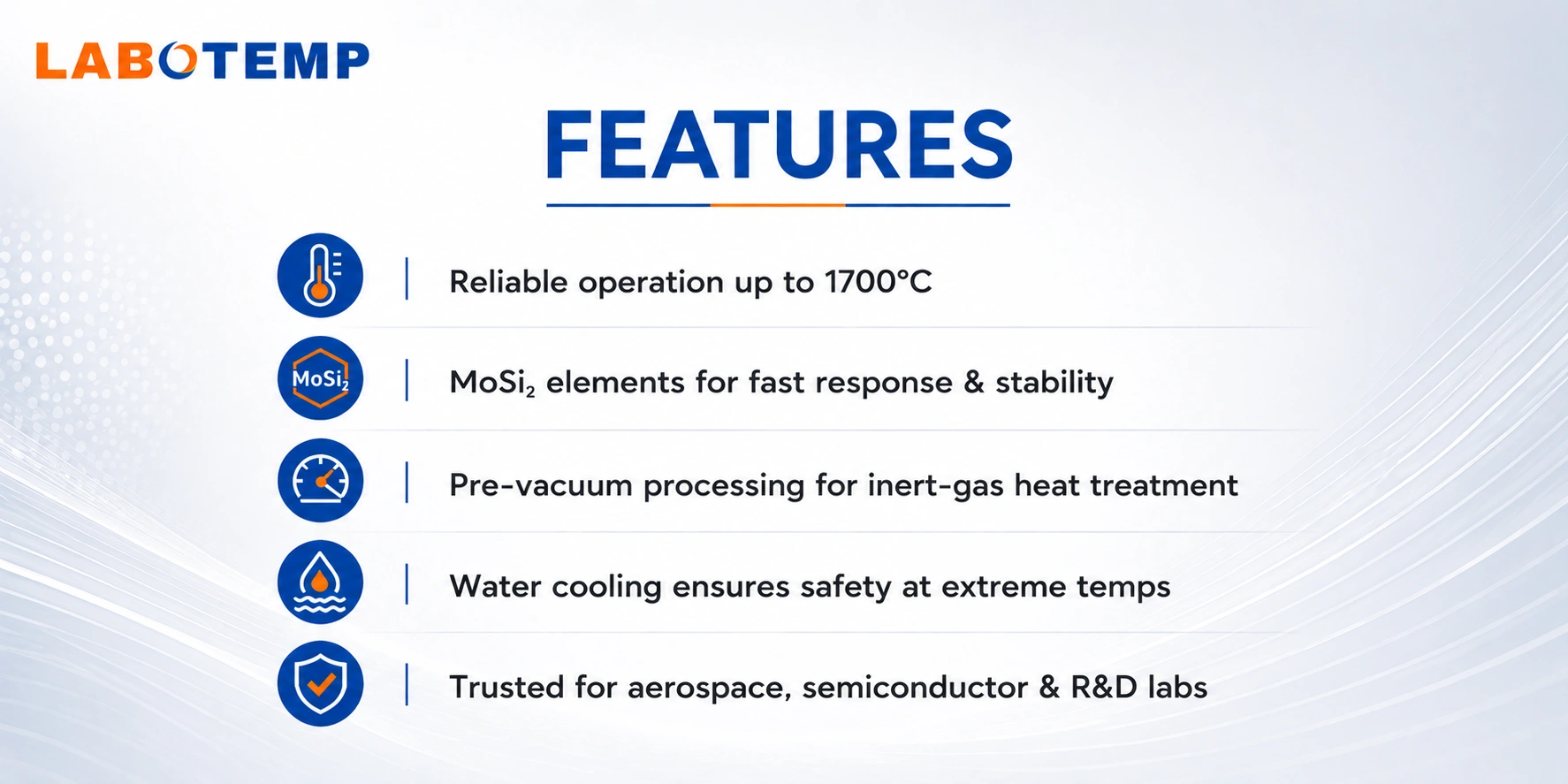 LABOTEMP

FEATURES

Reliable operation up to 1700°C

$MoSi_2$

$MoSi_2$ elements for fast response & stability

Pre-vacuum processing for inert-gas heat treatment

Water cooling ensures safety at extreme temps

Trusted for aerospace, semiconductor & R&D labs